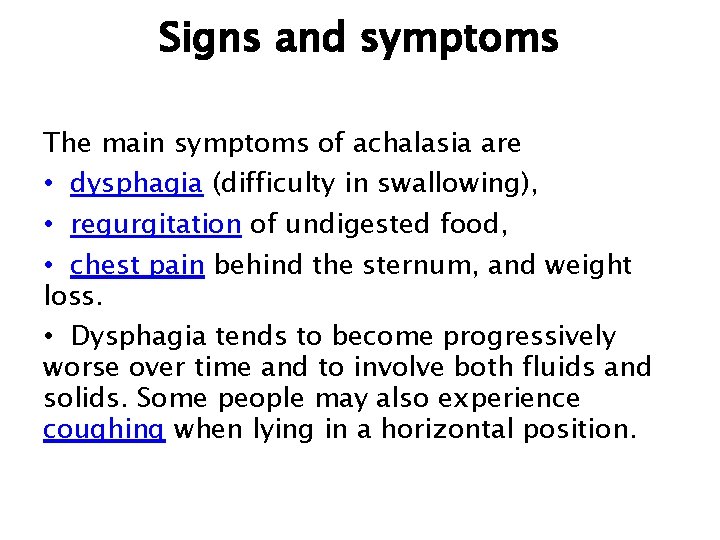 Signs and symptoms

The main symptoms of achalasia are

• dysphagia (difficulty in swallowing),

• regurgitation of undigested food,

• chest pain behind the sternum, and weight loss.

• Dysphagia tends to become progressively worse over time and to involve both fluids and solids. Some people may also experience coughing when lying in a horizontal position.